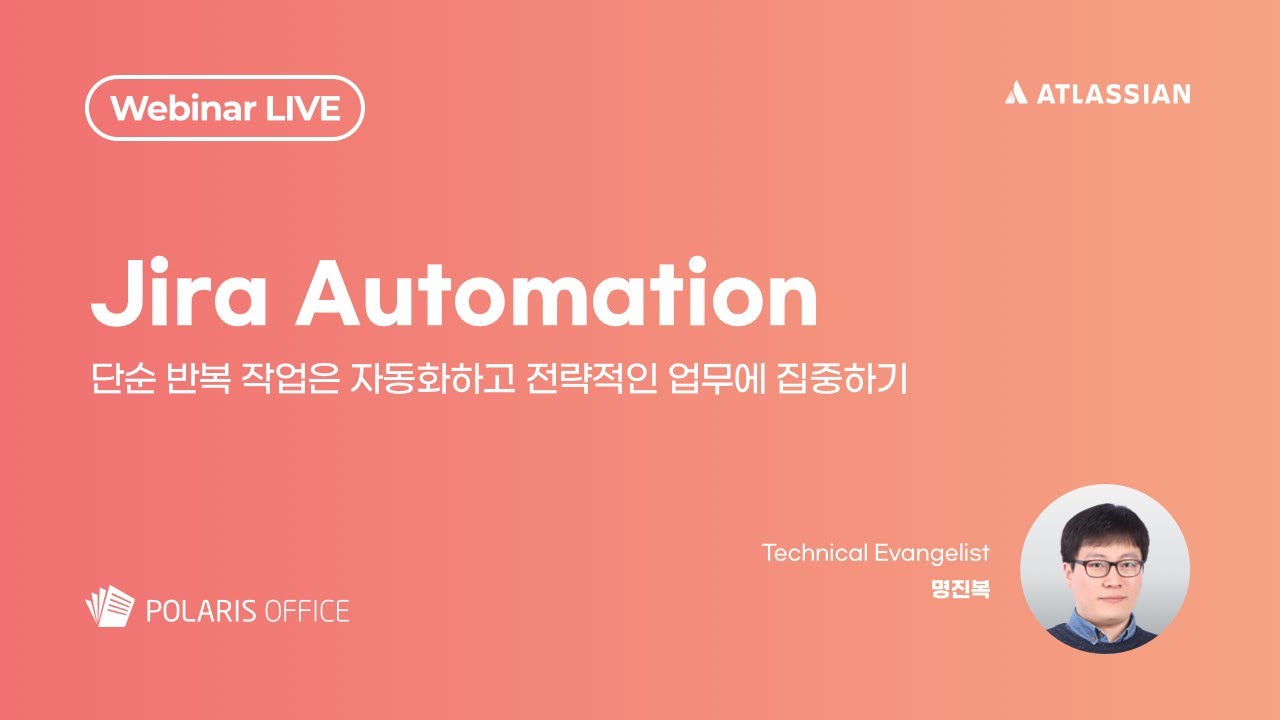 Webinar LIVE

ATLASSIAN

Jira Automation

단순 반복 작업은 자동화하고 전략적인 업무에 집중하기

Technical Evangelist
명진복

POLARIS OFFICE